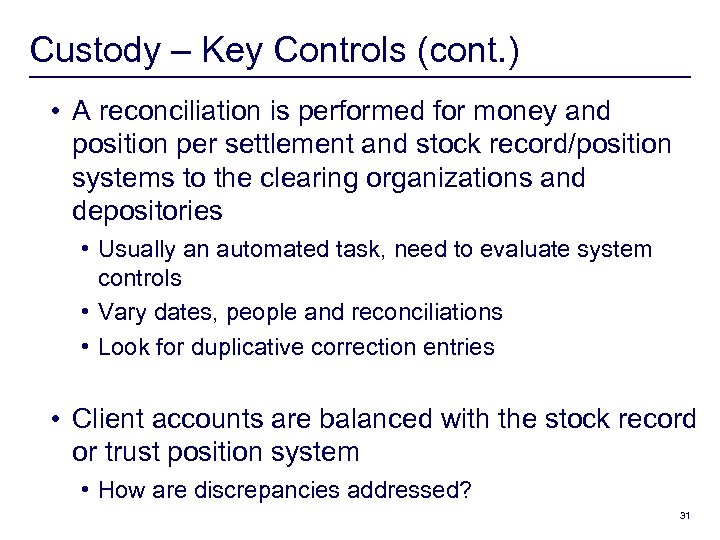 Custody – Key Controls (cont.)

• A reconciliation is performed for money and position per settlement and stock record/position systems to the clearing organizations and depositories

• Usually an automated task, need to evaluate system controls

• Vary dates, people and reconciliations

• Look for duplicative correction entries

• Client accounts are balanced with the stock record or trust position system

• How are discrepancies addressed?

31